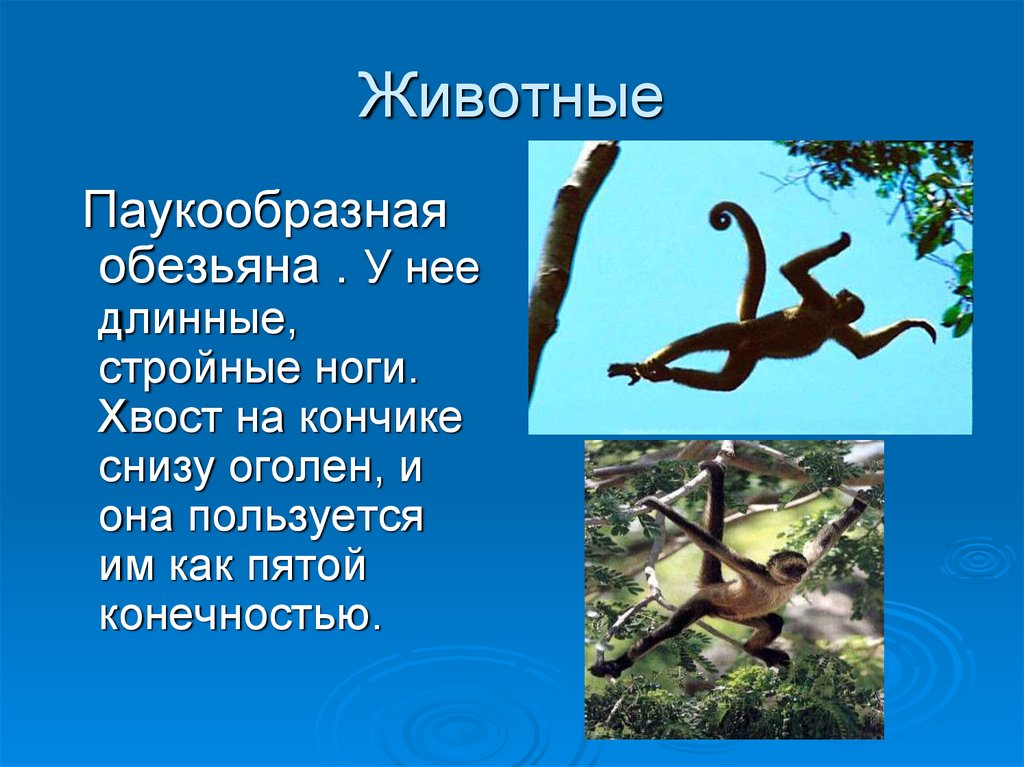 Животные

Паукообразная обезьяна . У нее длинные, стройные ноги. Хвост на кончике снизу оголен, и она пользуется им как пятой конечностью.